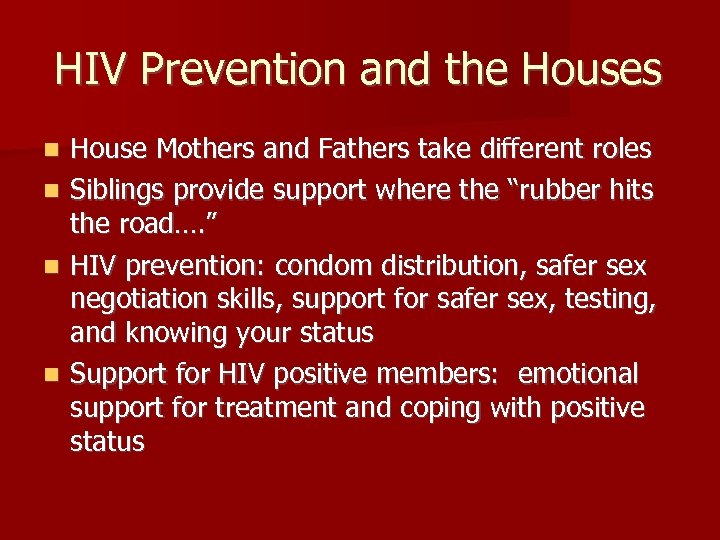 HIV Prevention and the Houses

- House Mothers and Fathers take different roles
- Siblings provide support where the “rubber hits the road….”
- HIV prevention: condom distribution, safer sex negotiation skills, support for safer sex, testing, and knowing your status
- Support for HIV positive members:  emotional support for treatment and coping with positive status